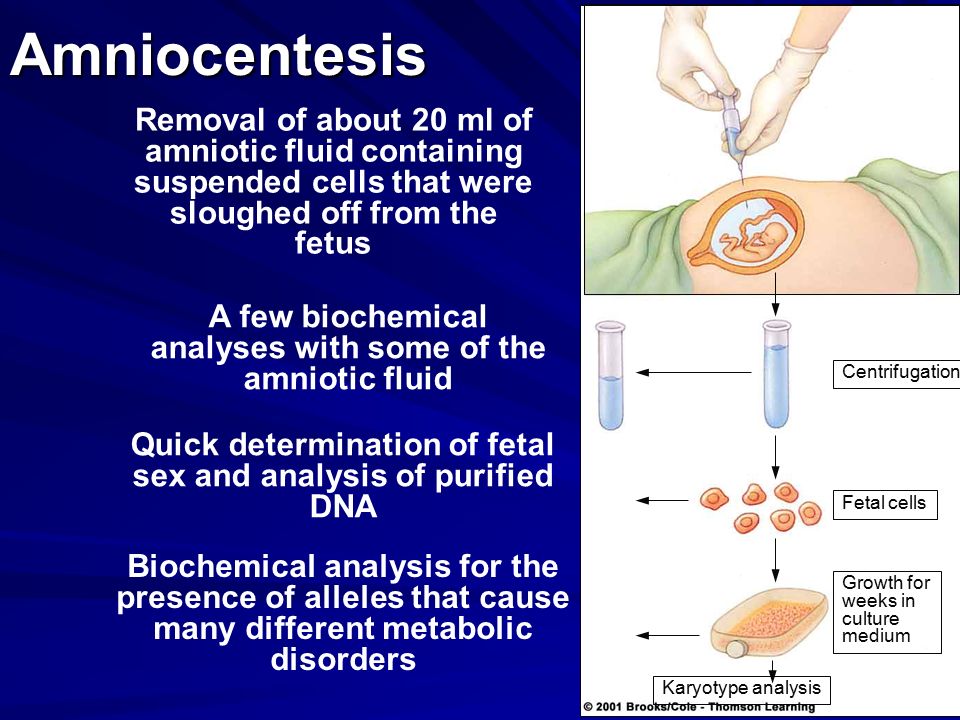 Amniocentesis

Removal of about 20 ml of amniotic fluid containing suspended cells that were sloughed off from the fetus

A few biochemical analyses with some of the amniotic fluid

Quick determination of fetal sex and analysis of purified DNA

Biochemical analysis for the presence of alleles that cause many different metabolic disorders

Centrifugation

Fetal cells

Growth for weeks in culture medium

Karyotype analysis

© 2001 Brooks/Cole - Thomson Learning